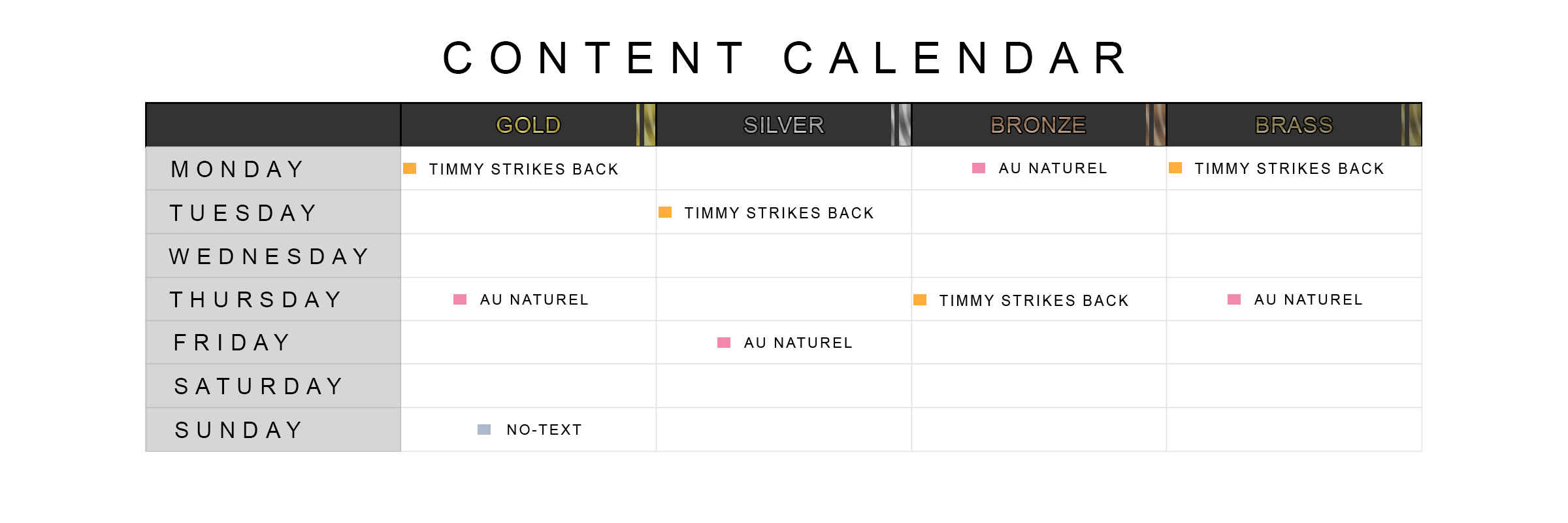 CONTENT CALENDAR

|  | GOLD | SILVER | BRONZE | BRASS |
|---|---|---|---|---|
| MONDAY | TIMMY STRIKES BACK |  | AU NATUREL | TIMMY STRIKES BACK |
| TUESDAY |  | TIMMY STRIKES BACK |  |  |
| WEDNESDAY |  |  |  |  |
| THURSDAY | AU NATUREL |  | TIMMY STRIKES BACK | AU NATUREL |
| FRIDAY |  | AU NATUREL |  |  |
| SATURDAY |  |  |  |  |
| SUNDAY | NO-TEXT |  |  |  |